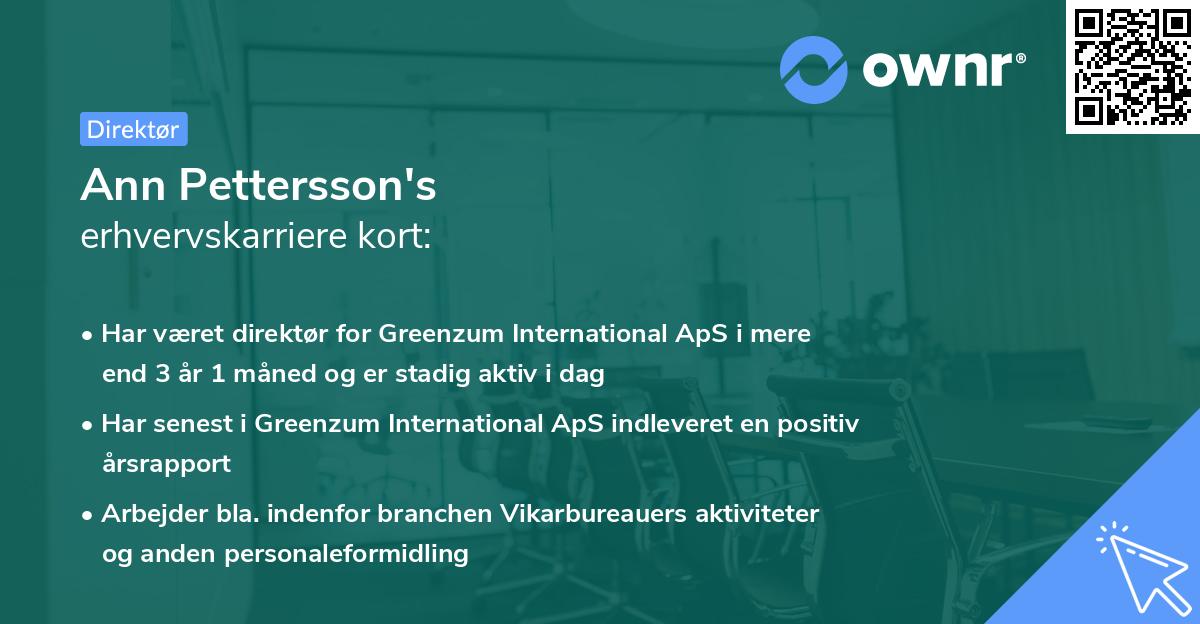 ownr®

Direktør

Ann Pettersson's
erhvervskarriere kort:

• Har været direktør for Greenzum International ApS i mere end 3 år 1 måned og er stadig aktiv i dag

• Har senest i Greenzum International ApS indleveret en positiv årsrapport

• Arbejder bla. indenfor branchen Vikarbureauers aktiviteter og anden personaleformidling